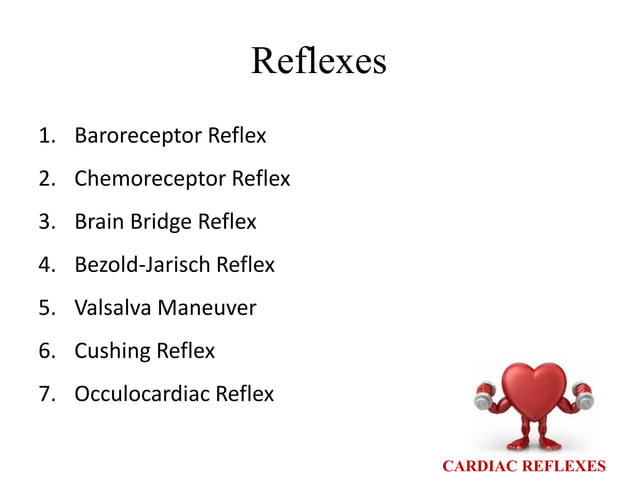 Reflexes

1. Baroreceptor Reflex
2. Chemoreceptor Reflex
3. Brain Bridge Reflex
4. Bezold-Jarisch Reflex
5. Valsalva Maneuver
6. Cushing Reflex
7. Occulocardiac Reflex

CARDIAC REFLEXES